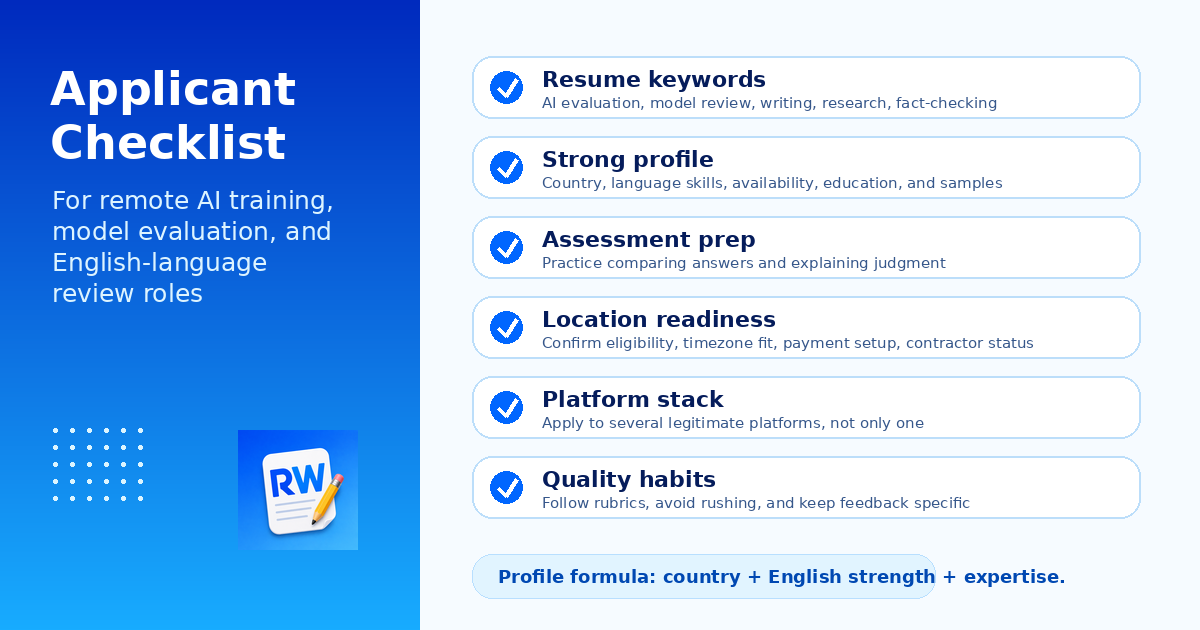 Applicant Checklist

For remote AI training, model evaluation, and English-language review roles

RW

Resume keywords
AI evaluation, model review, writing, research, fact-checking

Strong profile
Country, language skills, availability, education, and samples

Assessment prep
Practice comparing answers and explaining judgment

Location readiness
Confirm eligibility, timezone fit, payment setup, contractor status

Platform stack
Apply to several legitimate platforms, not only one

Quality habits
Follow rubrics, avoid rushing, and keep feedback specific

Profile formula: country + English strength + expertise.